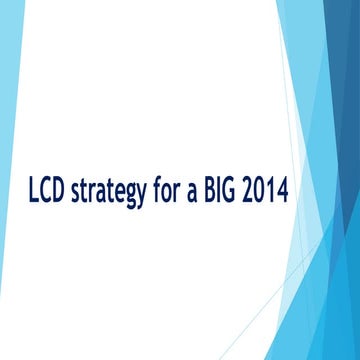 LCD strategy for a BIG 2014